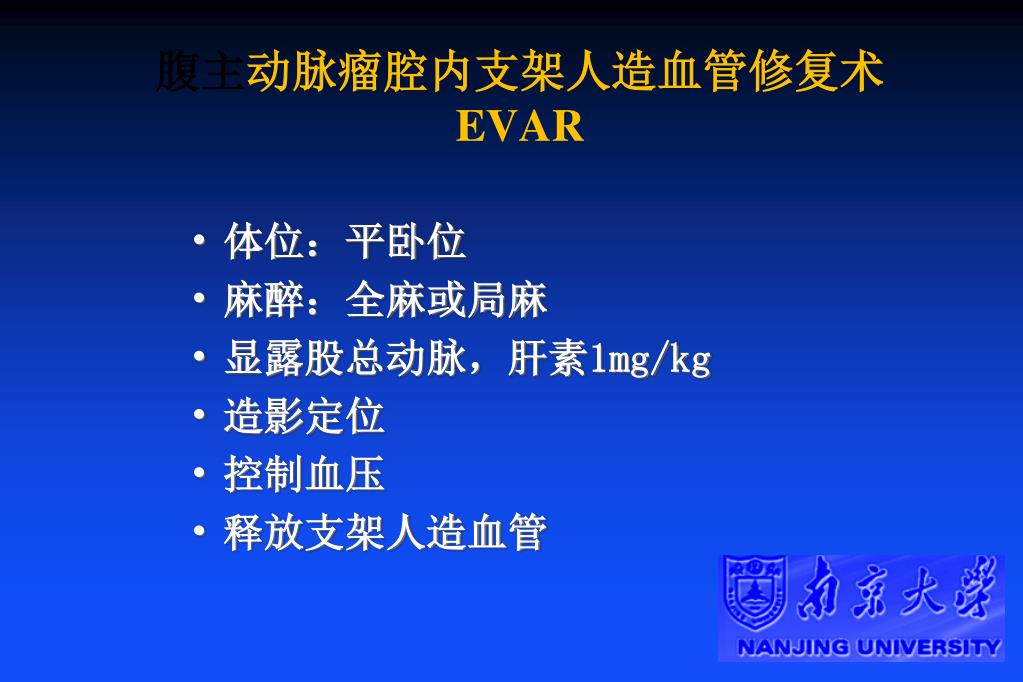 腹主动脉瘤腔内支架人造血管修复术
EVAR

• 体位：平卧位
• 麻醉：全麻或局麻
• 显露股总动脉，肝素1mg/kg
• 造影定位
• 控制血压
• 释放支架人造血管

南京大学
NANJING UNIVERSITY